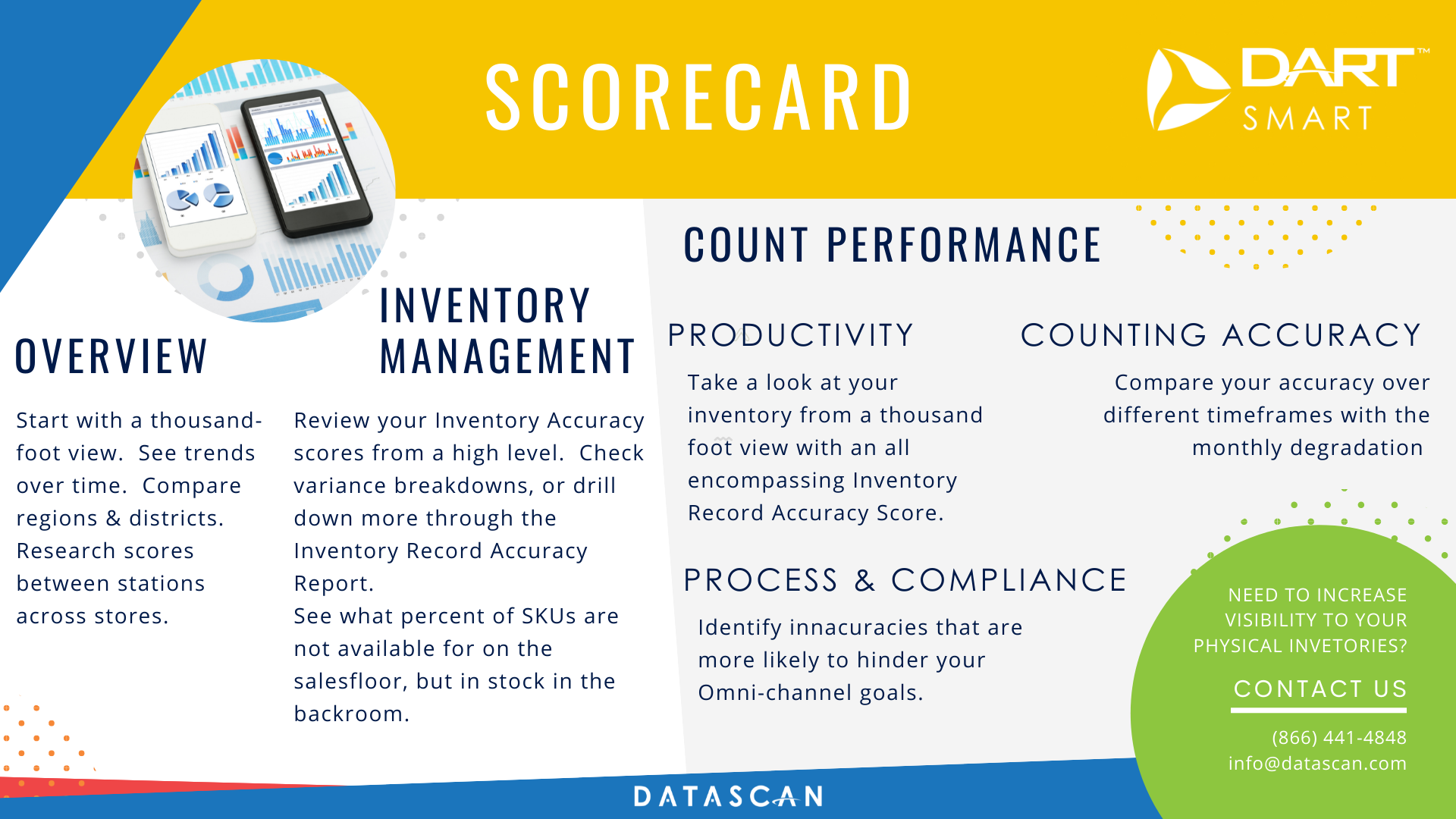 SCORECARD

DART™ SMART

OVERVIEW

Start with a thousand-foot view. See trends over time. Compare regions & districts. Research scores between stations across stores.

INVENTORY MANAGEMENT

Review your Inventory Accuracy scores from a high level. Check variance breakdowns, or drill down more through the Inventory Record Accuracy Report.
See what percent of SKUs are not available for on the salesfloor, but in stock in the backroom.

COUNT PERFORMANCE

PRODUCTIVITY

Take a look at your inventory from a thousand foot view with an all encompassing Inventory Record Accuracy Score.

COUNTING ACCURACY

Compare your accuracy over different timeframes with the monthly degradation

PROCESS & COMPLIANCE

Identify innacuracies that are more likely to hinder your Omni-channel goals.

NEED TO INCREASE VISIBILITY TO YOUR PHYSICAL INVETORIES?

CONTACT US

(866) 441-4848
info@datascan.com

DATASCAN